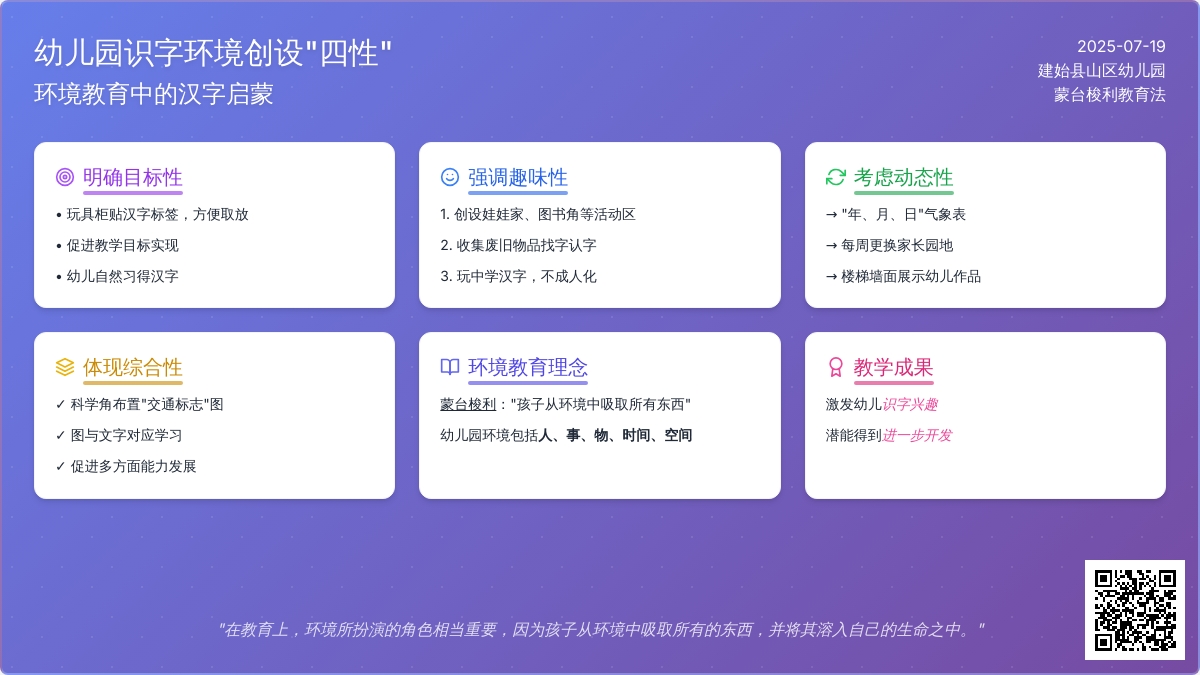 幼儿园识字环境创设"四性"
环境教育中的汉字启蒙

2025-07-19
建始县山区幼儿园
蒙台梭利教育法

明确目标性
• 玩具柜贴汉字标签，方便取放
• 促进教学目标实现
• 幼儿自然习得汉字

强调趣味性
1. 创设娃娃家、图书角等活动区
2. 收集废旧物品找字认字
3. 玩中学汉字，不成人化

考虑动态性
→ "年、月、日"气象表
→ 每周更换家长园地
→ 楼梯墙面展示幼儿作品

体现综合性
✓ 科学角布置"交通标志"图
✓ 图与文字对应学习
✓ 促进多方面能力发展

环境教育理念
蒙台梭利："孩子从环境中吸取所有东西"
幼儿园环境包括人、事、物、时间、空间

教学成果
激发幼儿识字兴趣
潜能得到进一步开发

"在教育上，环境所扮演的角色相当重要，因为孩子从环境中吸取所有的东西，并将其溶入自己的生命之中。"